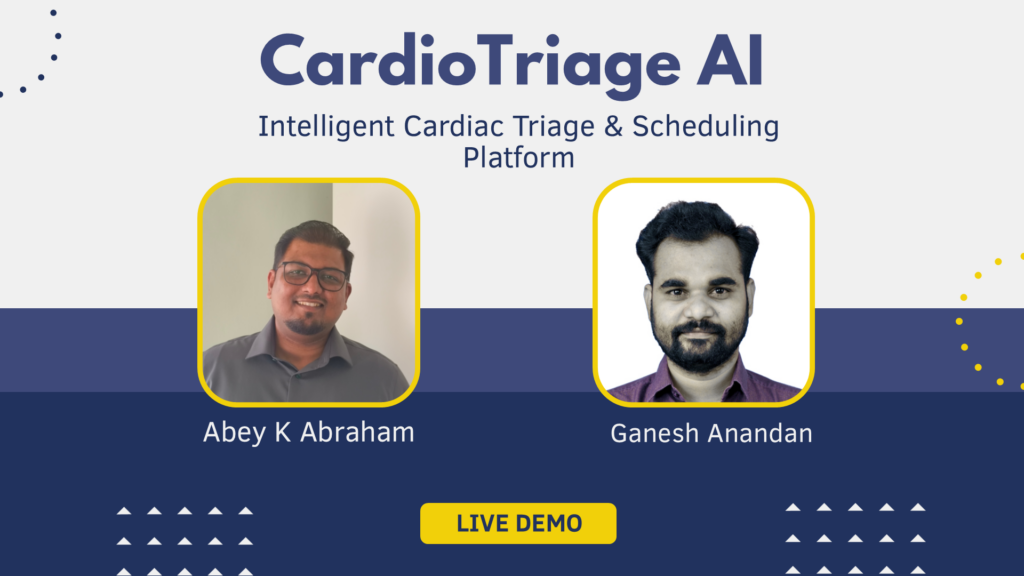 CardioTriage AI

Intelligent Cardiac Triage & Scheduling Platform

Abey K Abraham

Ganesh Anandan

LIVE DEMO